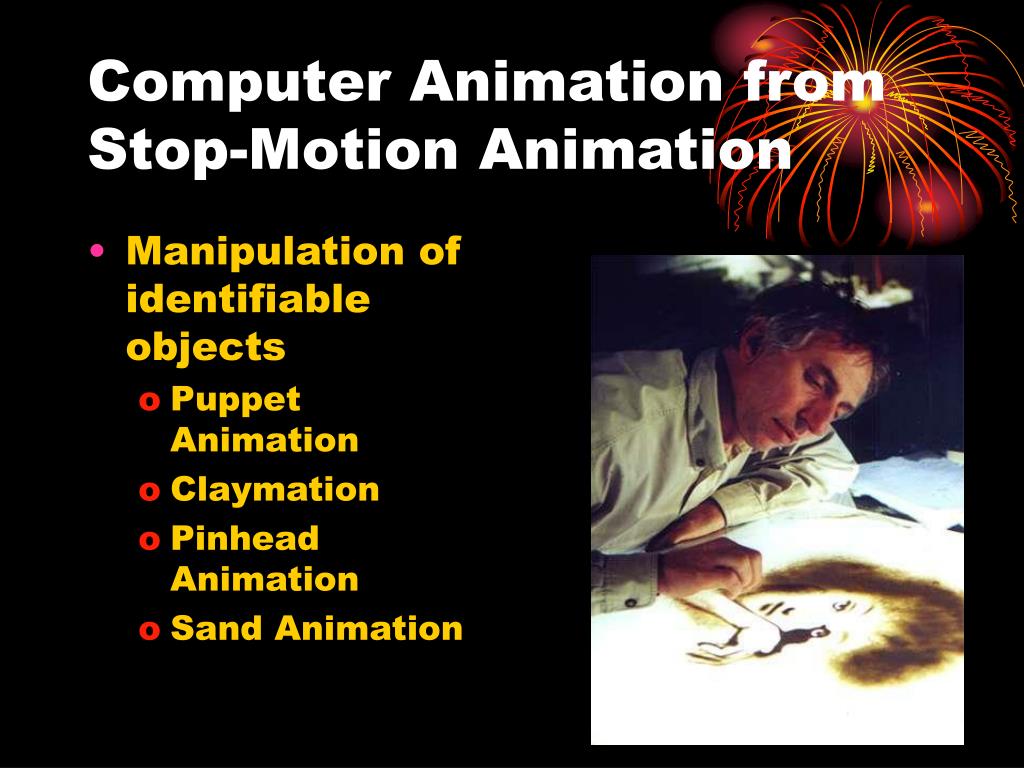 Computer Animation from Stop-Motion Animation

• Manipulation of identifiable objects
  o Puppet Animation
  o Claymation
  o Pinhead Animation
  o Sand Animation